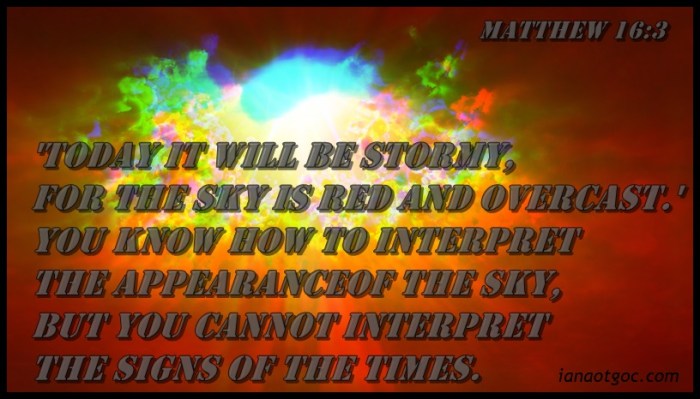 MATTHEW 16:3

'TODAY IT WILL BE STORMY, FOR THE SKY IS RED AND OVERCAST.' YOU KNOW HOW TO INTERPRET THE APPEARANCEOF THE SKY, BUT YOU CANNOT INTERPRET THE SIGNS OF THE TIMES.

ianaotgoc.com